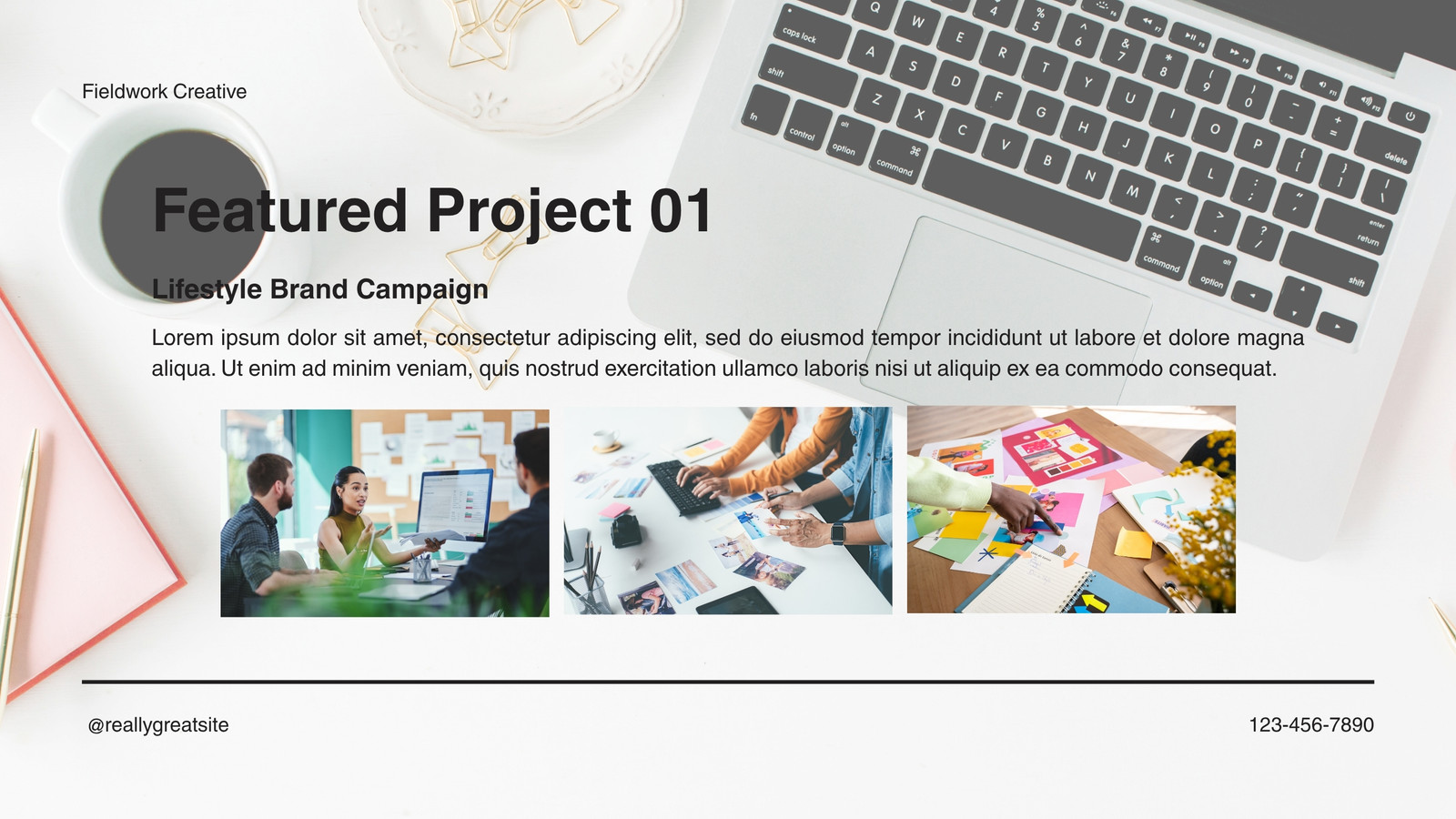 Fieldwork Creative

Featured Project 01

Lifestyle Brand Campaign

Lorem ipsum dolor sit amet, consectetur adipiscing elit, sed do eiusmod tempor incididunt ut labore et dolore magna aliqua. Ut enim ad minim veniam, quis nostrud exercitation ullamco laboris nisi ut aliquip ex ea commodo consequat.

@reallygreatsite

123-456-7890